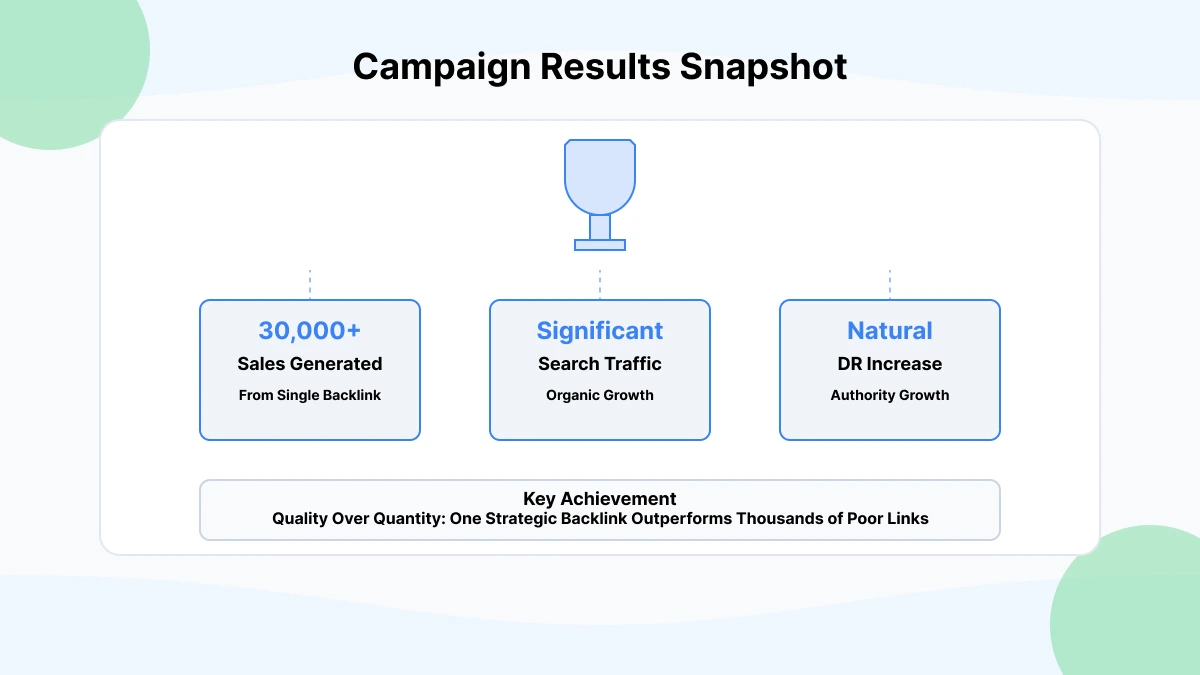 Campaign Results Snapshot

30,000+
Sales Generated
From Single Backlink

Significant
Search Traffic
Organic Growth

Natural
DR Increase
Authority Growth

Key Achievement
Quality Over Quantity: One Strategic Backlink Outperforms Thousands of Poor Links